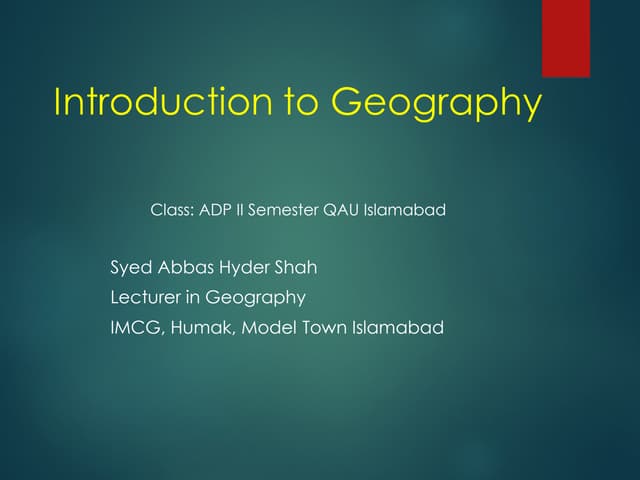 Introduction to Geography

Class: ADP II Semester QAU Islamabad

Syed Abbas Hyder Shah
Lecturer in Geography
IMCG, Humak, Model Town Islamabad